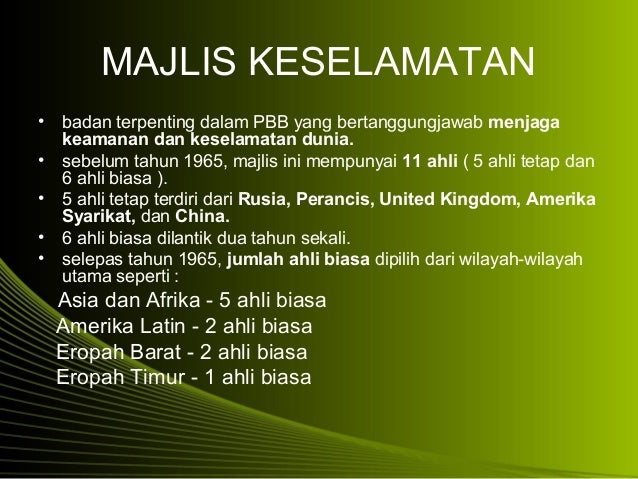 MAJLIS KESELAMATAN

• badan terpenting dalam PBB yang bertanggungjawab menjaga keamanan dan keselamatan dunia.
• sebelum tahun 1965, majlis ini mempunyai 11 ahli ( 5 ahli tetap dan 6 ahli biasa ).
• 5 ahli tetap terdiri dari Rusia, Perancis, United Kingdom, Amerika Syarikat, dan China.
• 6 ahli biasa dilantik dua tahun sekali.
• selepas tahun 1965, jumlah ahli biasa dipilih dari wilayah-wilayah utama seperti :

Asia dan Afrika - 5 ahli biasa
Amerika Latin - 2 ahli biasa
Eropah Barat - 2 ahli biasa
Eropah Timur - 1 ahli biasa